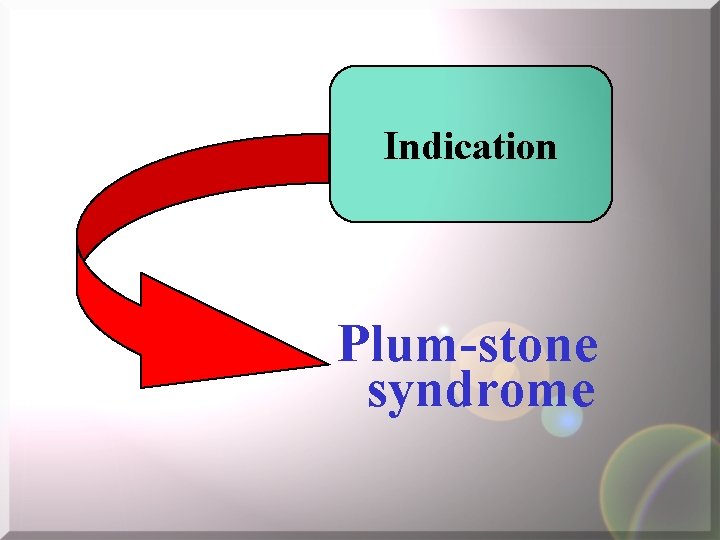 Indication

Plum-stone syndrome